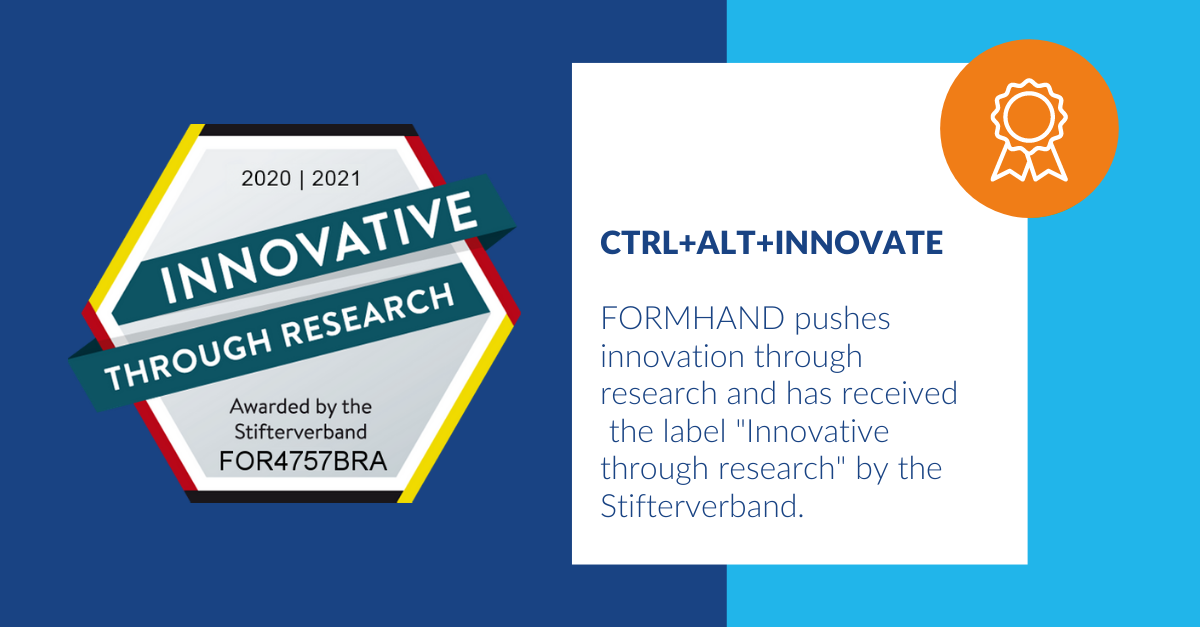 2020 | 2021

INNOVATIVE

THROUGH RESEARCH

Awarded by the Stifterverband

FOR4757BRA

CTRL+ALT+INNOVATE

FORMHAND pushes innovation through research and has received the label "Innovative through research" by the Stifterverband.